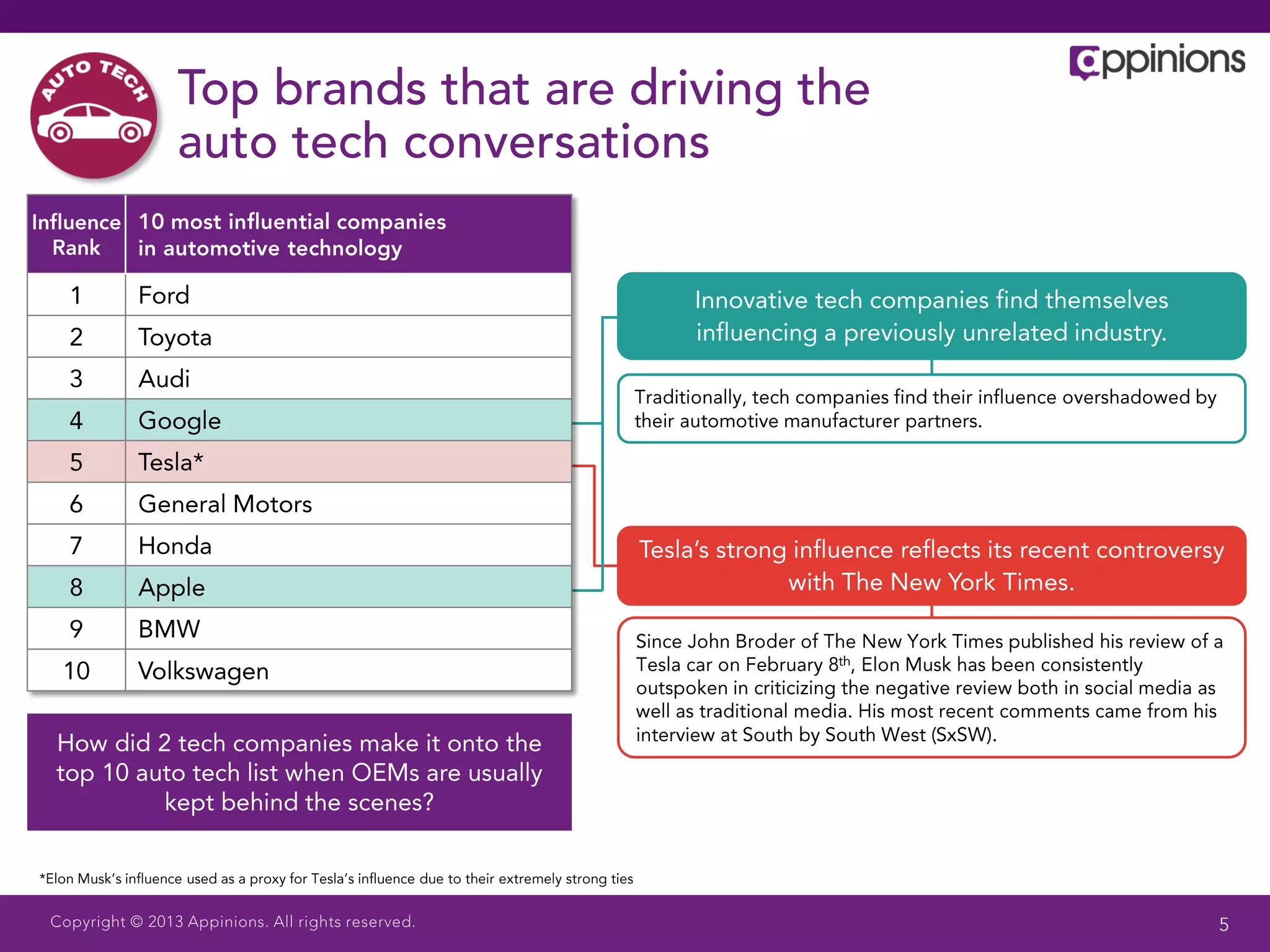 AUTO TECH

Top brands that are driving the auto tech conversations

appinions

| Influence Rank | 10 most influential companies in automotive technology |
|---|---|
| 1 | Ford |
| 2 | Toyota |
| 3 | Audi |
| 4 | Google |
| 5 | Tesla* |
| 6 | General Motors |
| 7 | Honda |
| 8 | Apple |
| 9 | BMW |
| 10 | Volkswagen |

How did 2 tech companies make it onto the top 10 auto tech list when OEMs are usually kept behind the scenes?

Innovative tech companies find themselves influencing a previously unrelated industry.

Traditionally, tech companies find their influence overshadowed by their automotive manufacturer partners.

Tesla's strong influence reflects its recent controversy with The New York Times.

Since John Broder of The New York Times published his review of a Tesla car on February 8$^{th}$, Elon Musk has been consistently outspoken in criticizing the negative review both in social media as well as traditional media. His most recent comments came from his interview at South by South West (SxSW).

*Elon Musk's influence used as a proxy for Tesla's influence due to their extremely strong ties

Copyright © 2013 Appinions. All rights reserved.

5